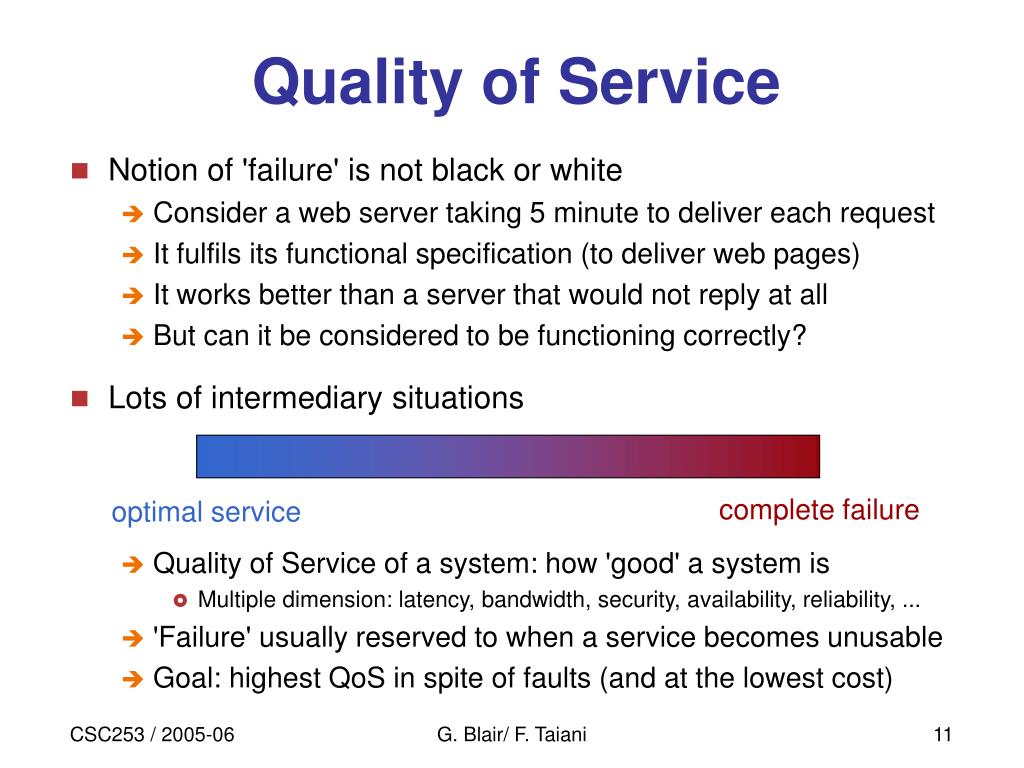 Quality of Service

Notion of 'failure' is not black or white

Consider a web server taking 5 minute to deliver each request

It fulfils its functional specification (to deliver web pages)

It works better than a server that would not reply at all

But can it be considered to be functioning correctly?

Lots of intermediary situations

optimal service

complete failure

Quality of Service of a system: how 'good' a system is

Multiple dimension: latency, bandwidth, security, availability, reliability, ...

'Failure' usually reserved to when a service becomes unusable

Goal: highest QoS in spite of faults (and at the lowest cost)

CSC253 / 2005-06

G. Blair/ F. Taiani

11